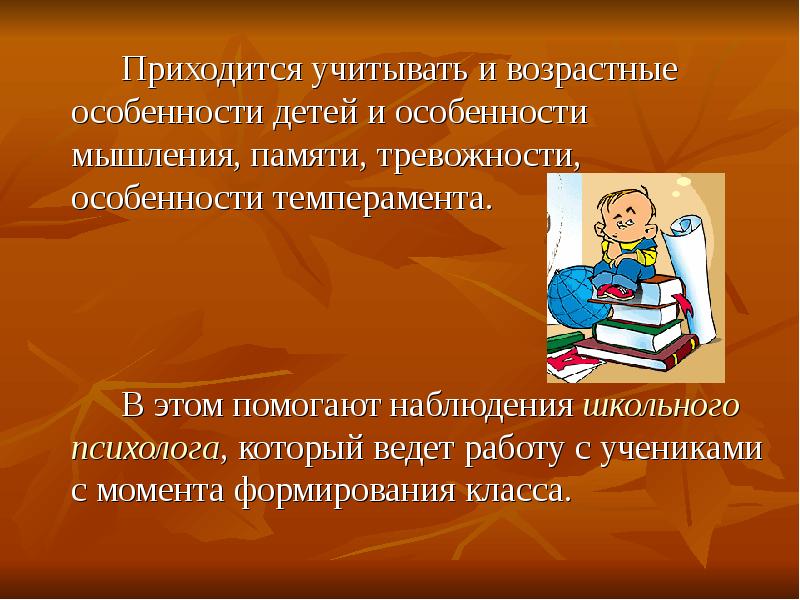 Приходится учитывать и возрастные особенности детей и особенности мышления, памяти, тревожности, особенности темперамента.

В этом помогают наблюдения школьного психолога, который ведет работу с учениками с момента формирования класса.